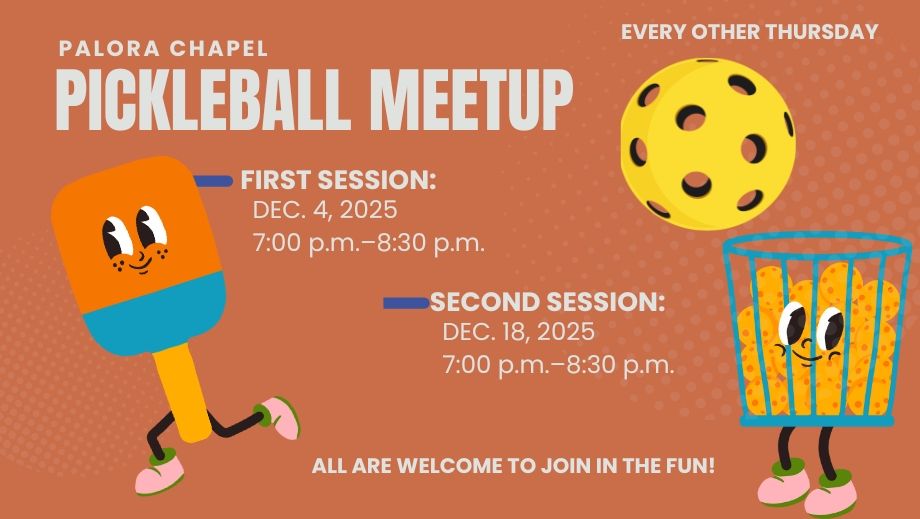 PALORA CHAPEL
PICKLEBALL MEETUP

EVERY OTHER THURSDAY

FIRST SESSION:
DEC. 4, 2025
7:00 p.m.–8:30 p.m.

SECOND SESSION:
DEC. 18, 2025
7:00 p.m.–8:30 p.m.

ALL ARE WELCOME TO JOIN IN THE FUN!